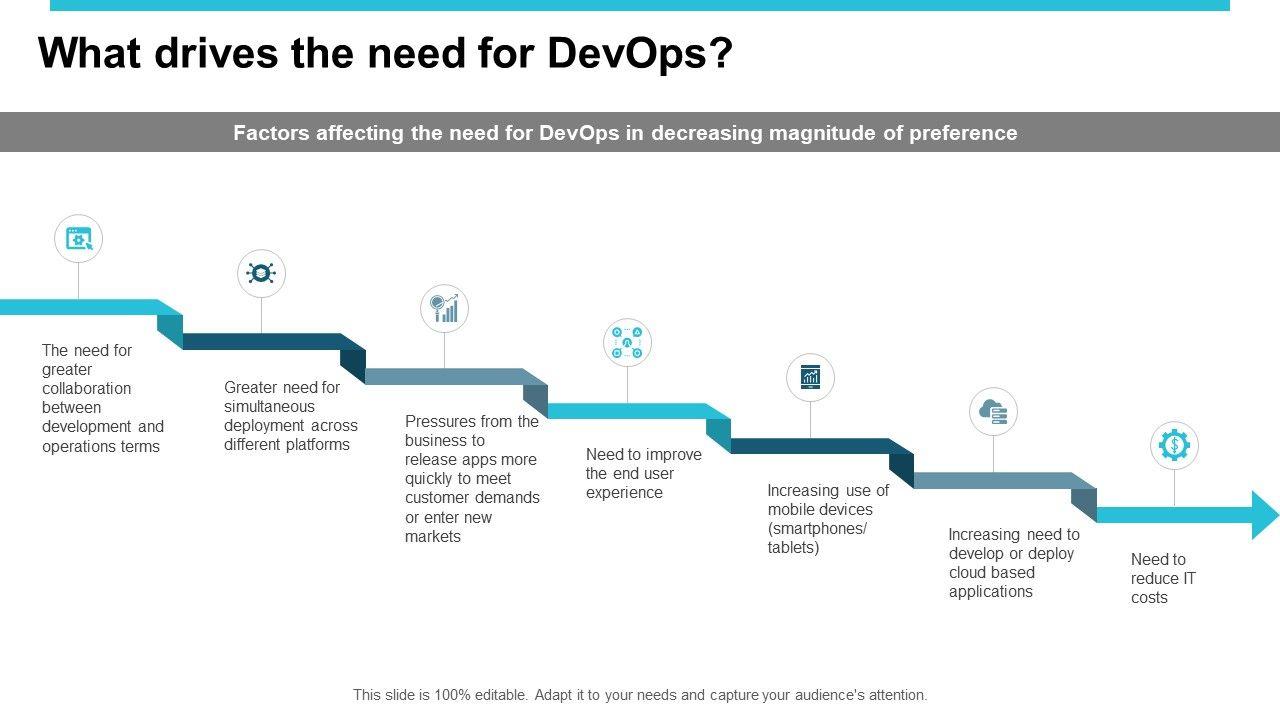 What drives the need for DevOps?

Factors affecting the need for DevOps in decreasing magnitude of preference

The need for greater collaboration between development and operations terms

Greater need for simultaneous deployment across different platforms

Pressures from the business to release apps more quickly to meet customer demands or enter new markets

Need to improve the end user experience

Increasing use of mobile devices (smartphones/ tablets)

Increasing need to develop or deploy cloud based applications

Need to reduce IT costs

This slide is 100% editable. Adapt it to your needs and capture your audience's attention.